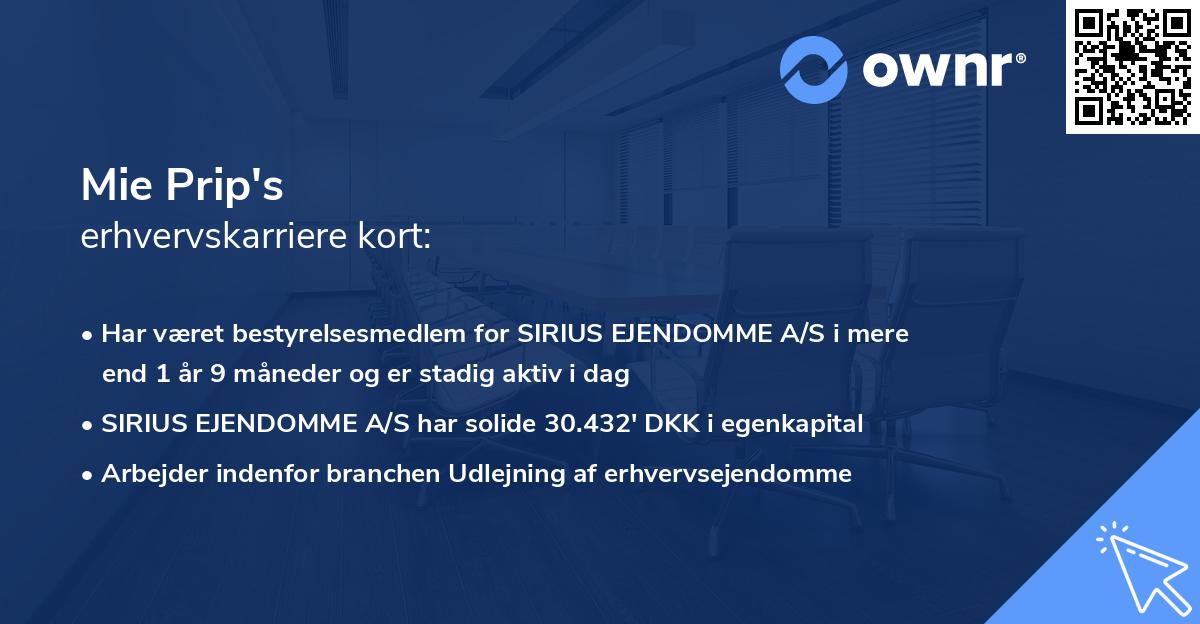 ownr®

Mie Prip's
erhvervskarriere kort:

• Har været bestyrelsesmedlem for SIRIUS EJENDOMME A/S i mere end 1 år 9 måneder og er stadig aktiv i dag
• SIRIUS EJENDOMME A/S har solide 30.432' DKK i egenkapital
• Arbejder indenfor branchen Udlejning af erhvervsejendomme